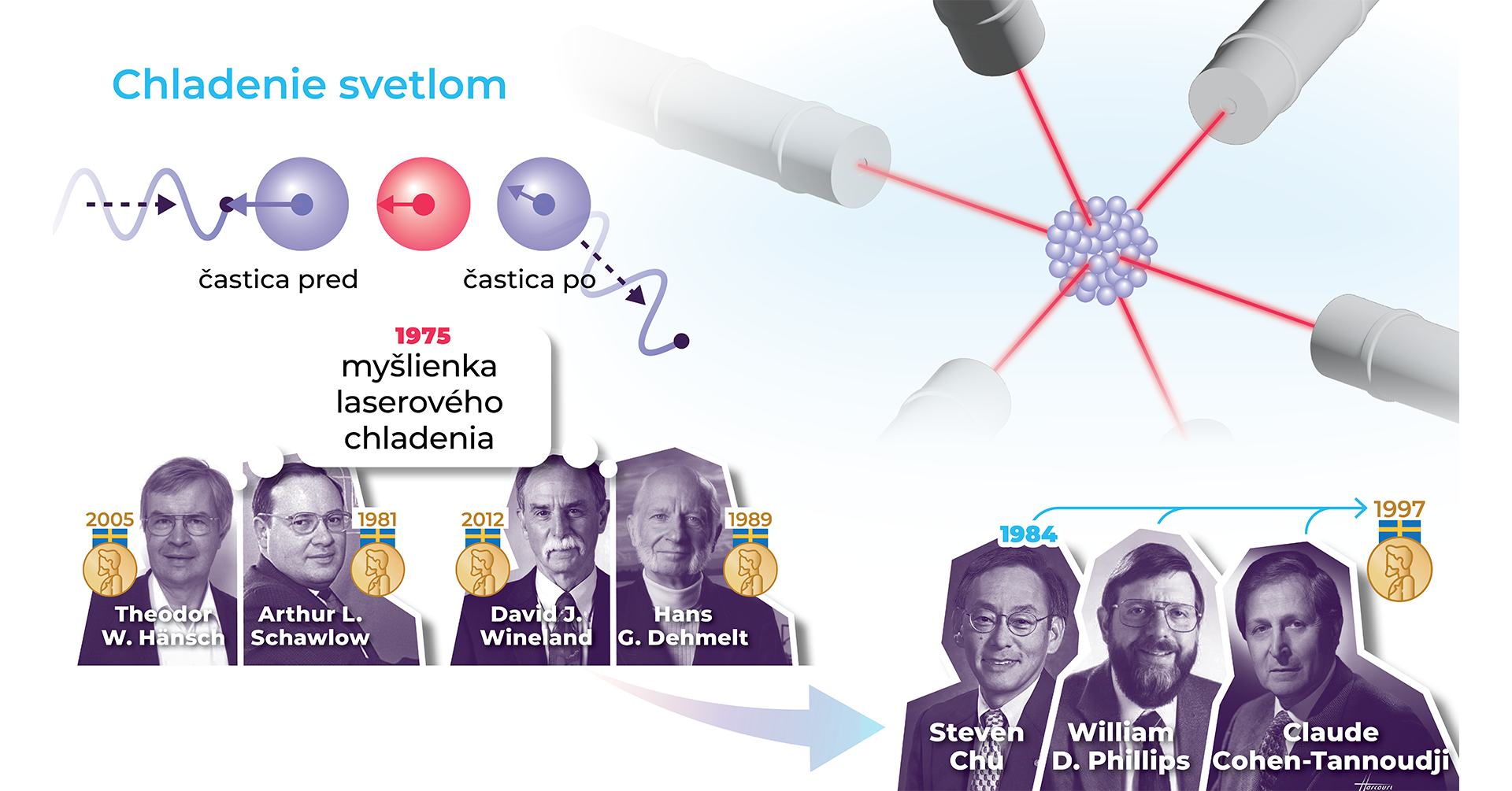 Chladenie svetlom

častica pred

častica po

1975
myšlienka laserového chladenia

2005
Theodor W. Hänsch

1981
Arthur L. Schawlow

2012
David J. Wineland

1989
Hans G. Dehmelt

1984

1997

Steven Chu

William D. Phillips

Claude Cohen-Tannoudji

Harcourt